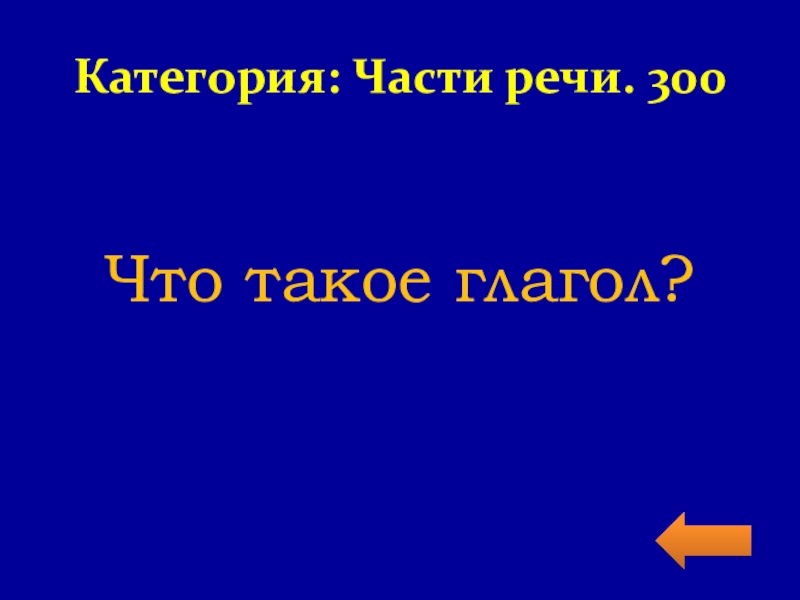 Категория: Части речи. 300

Что такое глагол?